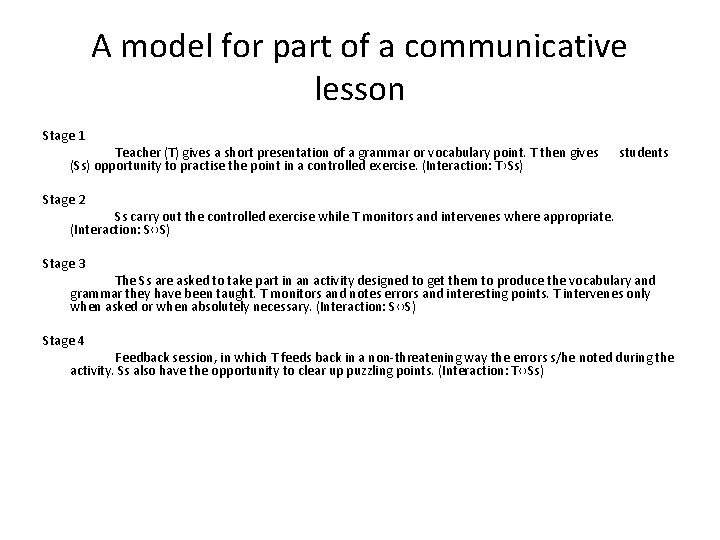 A model for part of a communicative lesson

Stage 1

Teacher (T) gives a short presentation of a grammar or vocabulary point. T then gives students (Ss) opportunity to practise the point in a controlled exercise. (Interaction: T›Ss)

Stage 2

Ss carry out the controlled exercise while T monitors and intervenes where appropriate. (Interaction: S‹›S)

Stage 3

The Ss are asked to take part in an activity designed to get them to produce the vocabulary and grammar they have been taught. T monitors and notes errors and interesting points. T intervenes only when asked or when absolutely necessary. (Interaction: S‹›S)

Stage 4

Feedback session, in which T feeds back in a non-threatening way the errors s/he noted during the activity. Ss also have the opportunity to clear up puzzling points. (Interaction: T‹›Ss)